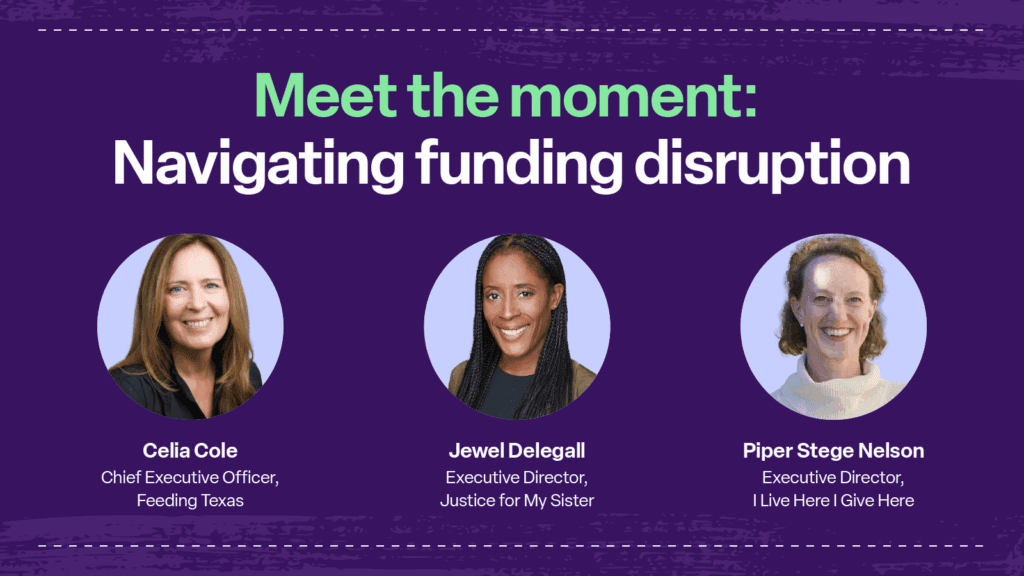 Meet the moment:
Navigating funding disruption

Celia Cole
Chief Executive Officer,
Feeding Texas

Jewel Delegall
Executive Director,
Justice for My Sister

Piper Stege Nelson
Executive Director,
I Live Here I Give Here